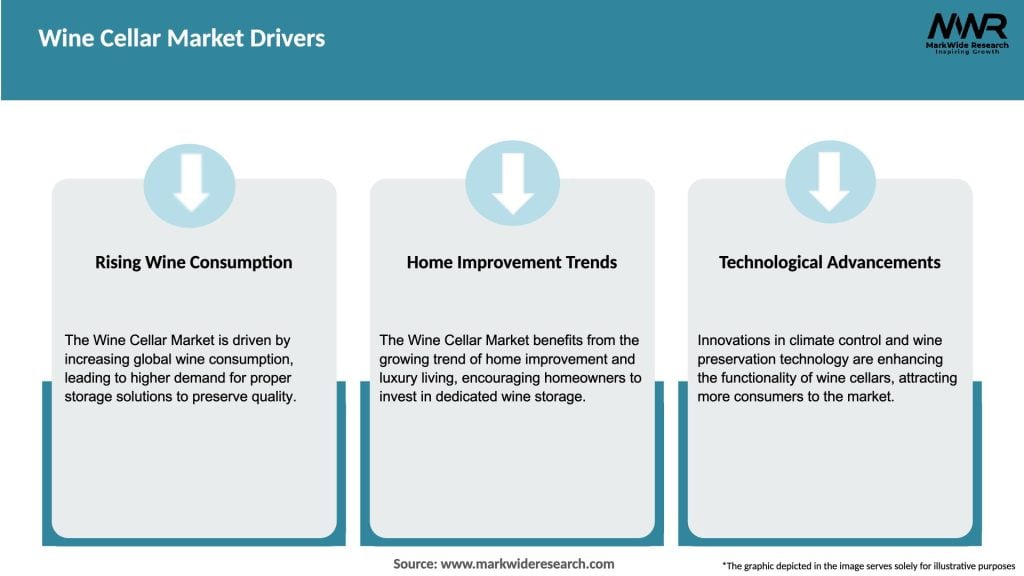 Wine Cellar Market Drivers

MWR
MarkWide Research
Inspiring Growth

Rising Wine Consumption

The Wine Cellar Market is driven by increasing global wine consumption, leading to higher demand for proper storage solutions to preserve quality.

Home Improvement Trends

The Wine Cellar Market benefits from the growing trend of home improvement and luxury living, encouraging homeowners to invest in dedicated wine storage.

Technological Advancements

Innovations in climate control and wine preservation technology are enhancing the functionality of wine cellars, attracting more consumers to the market.

Source: www.markwideresearch.com

*The graphic depicted in the image serves solely for illustrative purposes